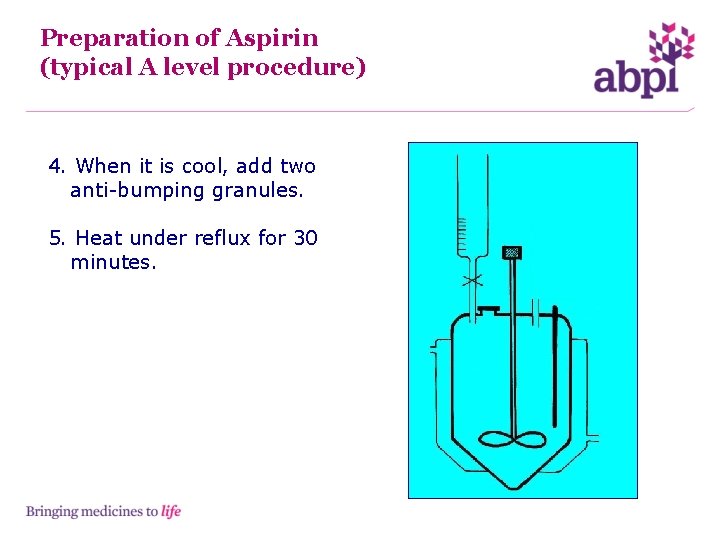 Preparation of Aspirin
(typical A level procedure)

abpi

4. When it is cool, add two anti-bumping granules.

5. Heat under reflux for 30 minutes.

Bringing medicines to life